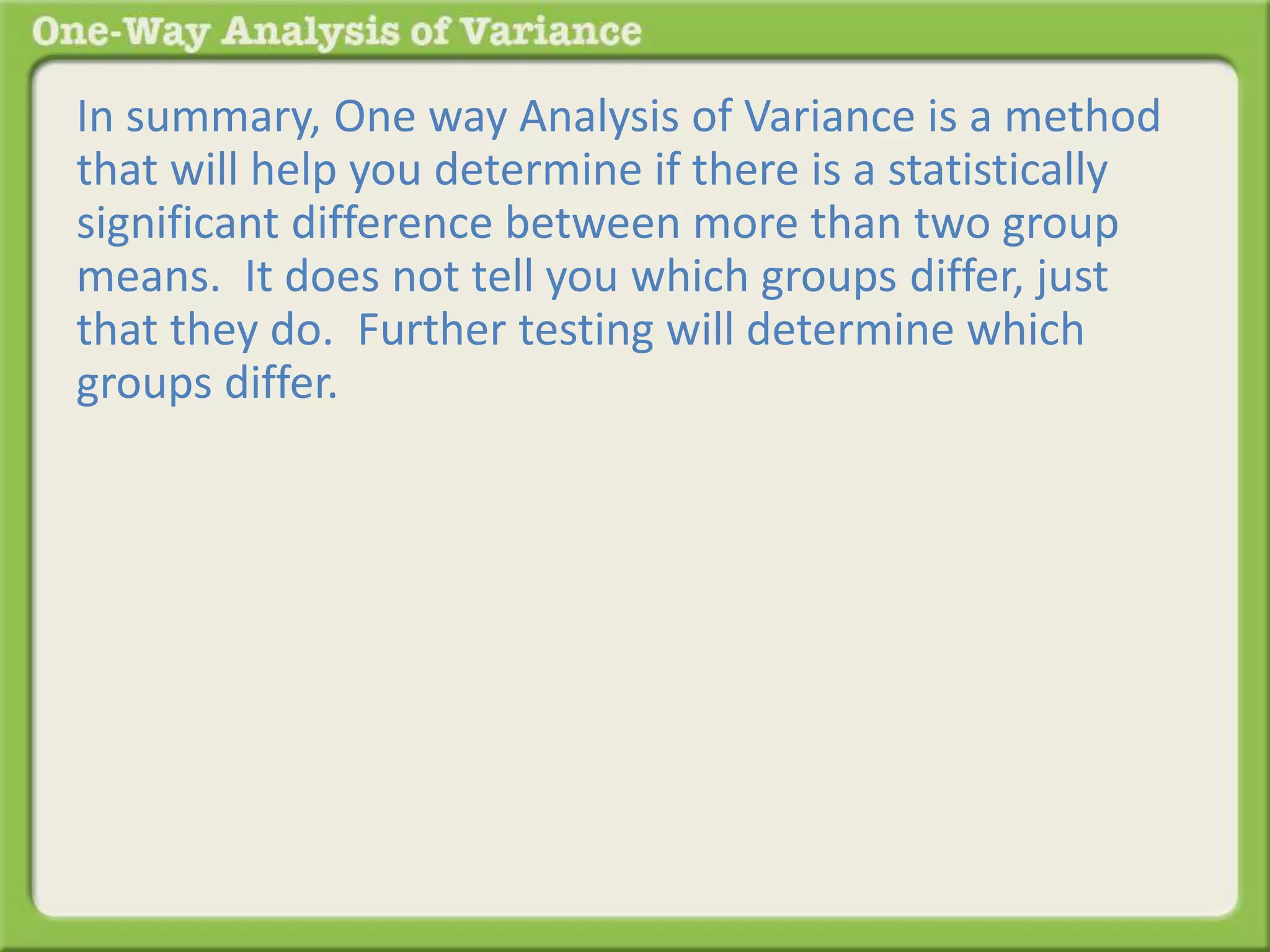 One-Way Analysis of Variance

In summary, One way Analysis of Variance is a method that will help you determine if there is a statistically significant difference between more than two group means.  It does not tell you which groups differ, just that they do.  Further testing will determine which groups differ.